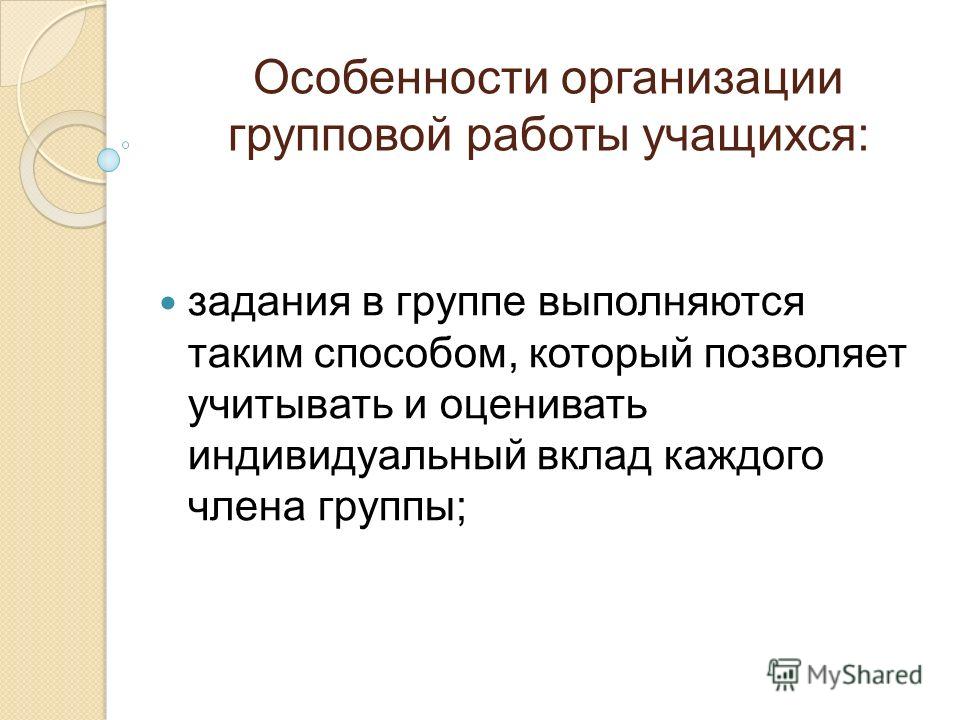 Особенности организации групповой работы учащихся:

задания в группе выполняются таким способом, который позволяет учитывать и оценивать индивидуальный вклад каждого члена группы;

MyShared